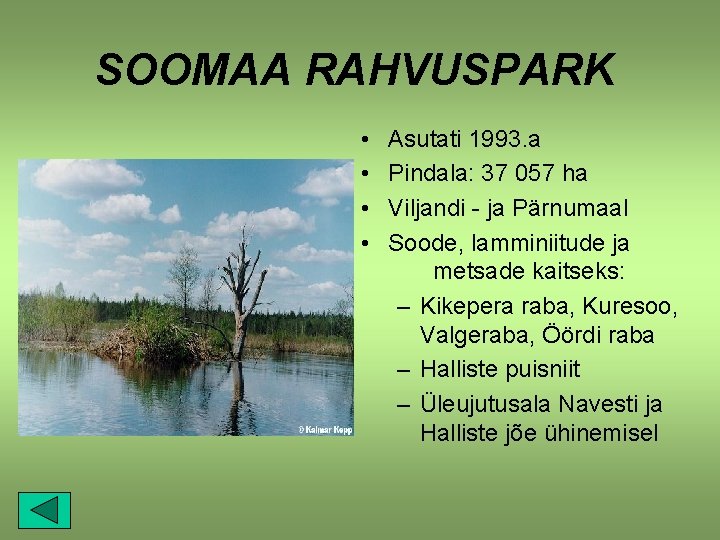 SOOMAA RAHVUSPARK

© Kalmar Kepp

• Asutati 1993.a
• Pindala: 37 057 ha
• Viljandi - ja Pärnumaal
• Soode, lamminiitude ja metsade kaitseks:
– Kikepera raba, Kuresoo, Valgeraba, Öördi raba
– Halliste puisniit
– Üleujutusala Navesti ja Halliste jõe ühinemisel